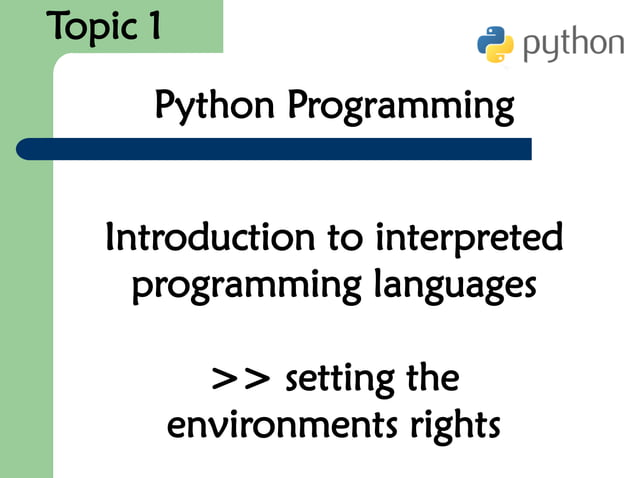 Topic 1

python

Python Programming

Introduction to interpreted programming languages

>> setting the environments rights